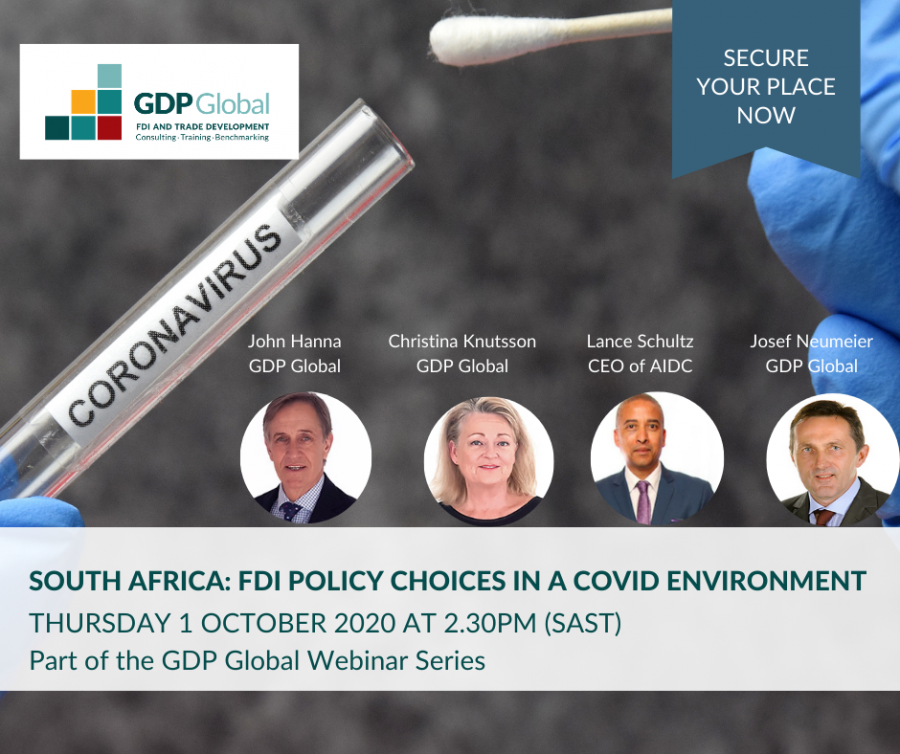 GDP Global
FDI AND TRADE DEVELOPMENT
Consulting · Training · Benchmarking

SECURE YOUR PLACE NOW

CORONAVIRUS

John Hanna
GDP Global

Christina Knutsson
GDP Global

Lance Schultz
CEO of AIDC

Josef Neumeier
GDP Global

SOUTH AFRICA: FDI POLICY CHOICES IN A COVID ENVIRONMENT
THURSDAY 1 OCTOBER 2020 AT 2.30PM (SAST)
Part of the GDP Global Webinar Series